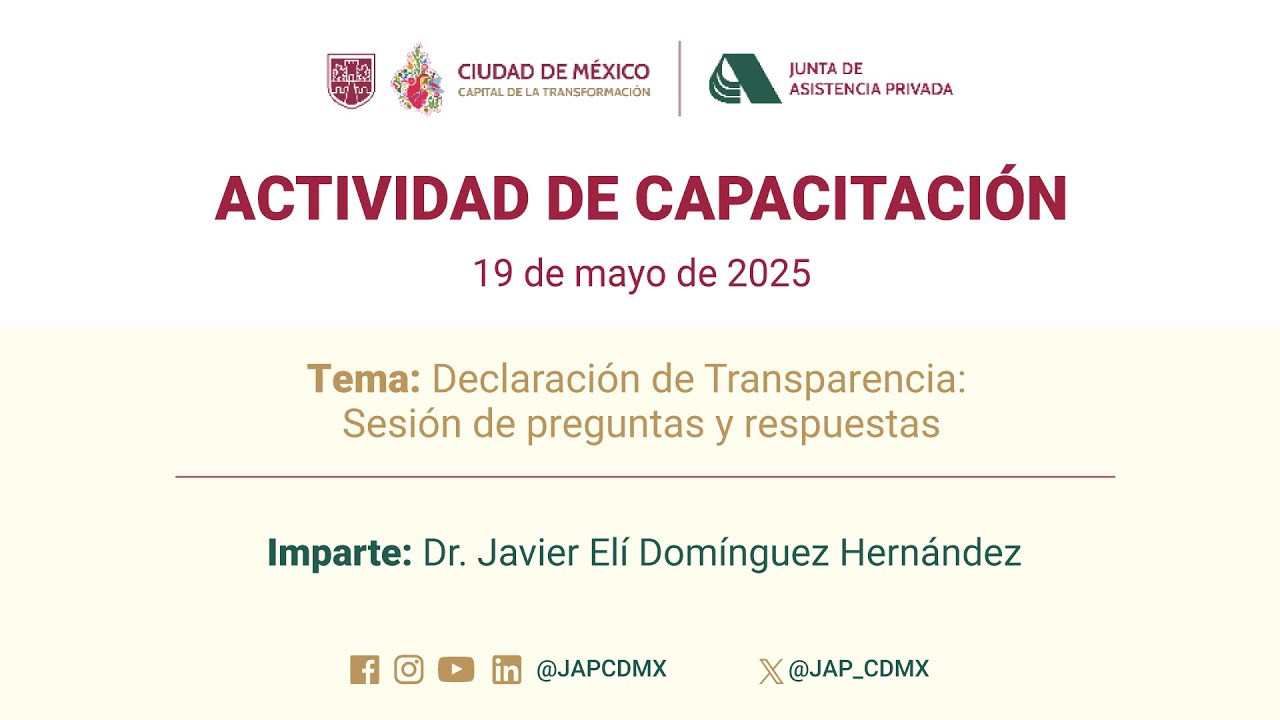 CIUDAD DE MÉXICO
CAPITAL DE LA TRANSFORMACIÓN

JUNTA DE
ASISTENCIA PRIVADA

ACTIVIDAD DE CAPACITACIÓN

19 de mayo de 2025

Tema: Declaración de Transparencia: Sesión de preguntas y respuestas

Imparte: Dr. Javier Elí Domínguez Hernández

@JAPCDMX

@JAP_CDMX